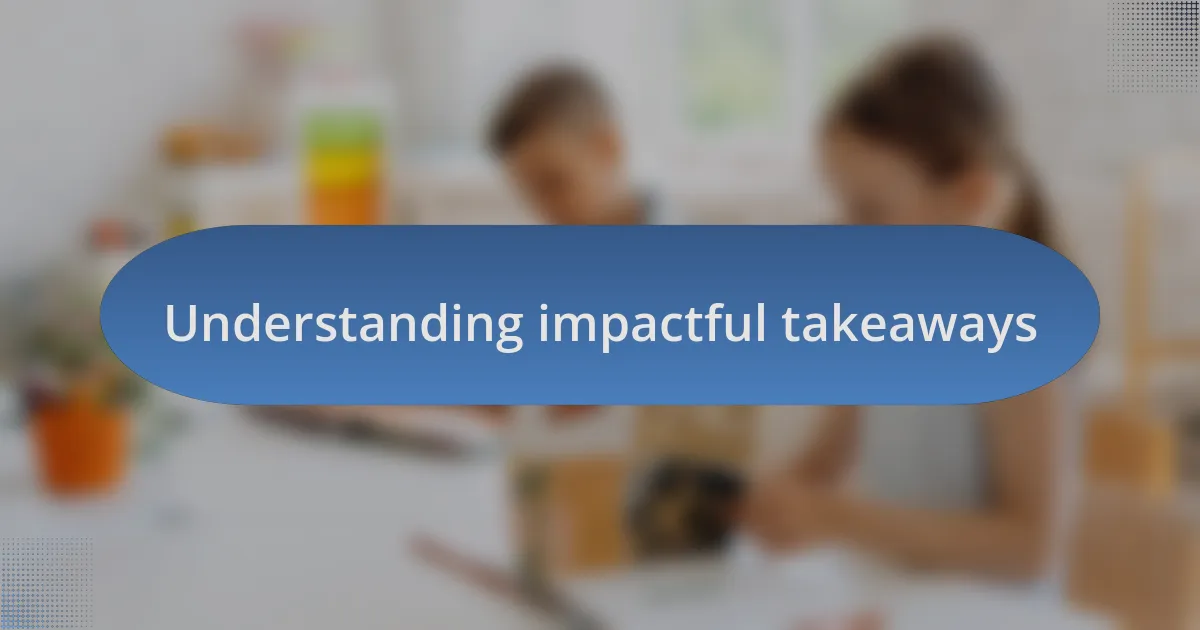 Understanding impactful takeaways